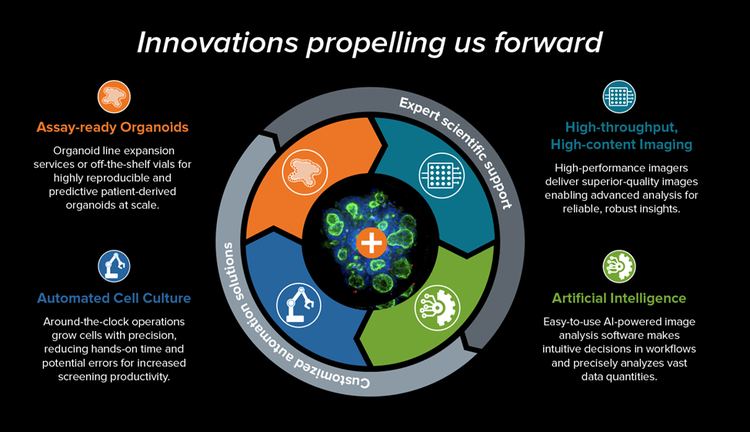 Innovations propelling us forward

Assay-ready Organoids

Organoid line expansion services or off-the-shelf vials for highly reproducible and predictive patient-derived organoids at scale.

Automated Cell Culture

Around-the-clock operations grow cells with precision, reducing hands-on time and potential errors for increased screening productivity.

Expert scientific support

Customized automation solutions

High-throughput, High-content Imaging

High-performance imagers deliver superior-quality images enabling advanced analysis for reliable, robust insights.

Artificial Intelligence

Easy-to-use AI-powered image analysis software makes intuitive decisions in workflows and precisely analyzes vast data quantities.